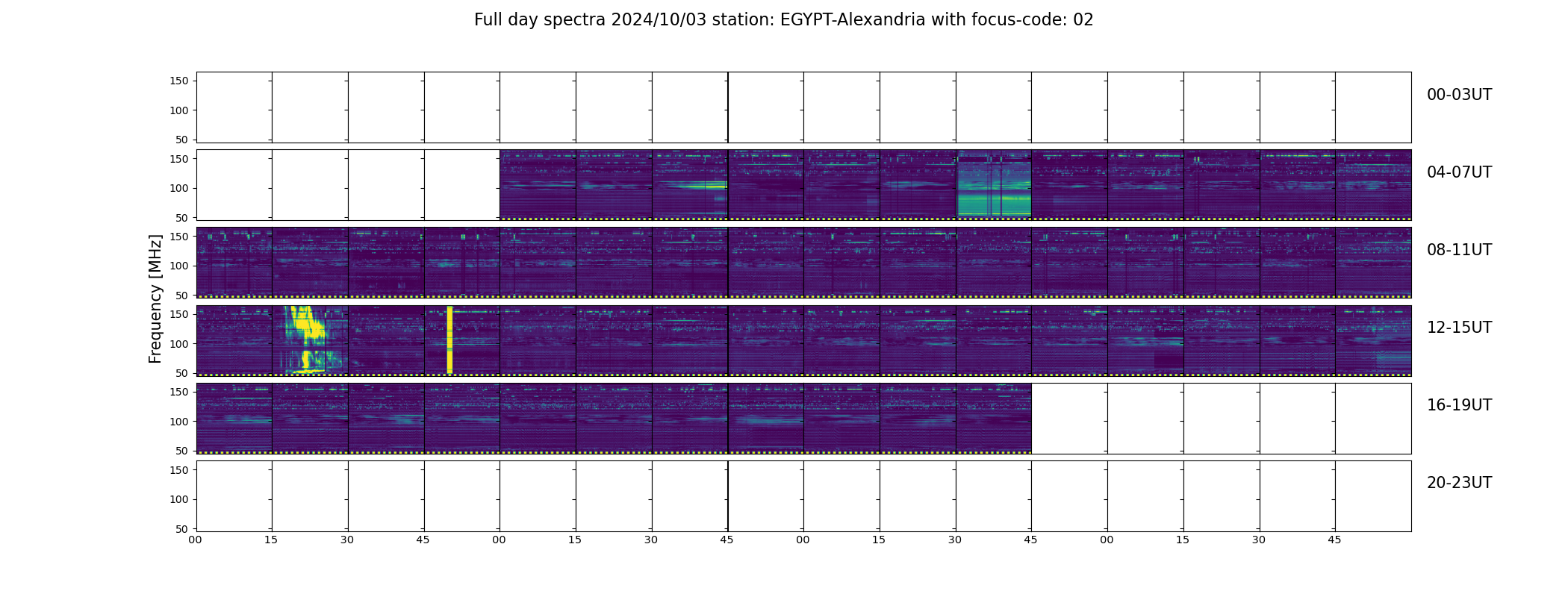 Full day spectra 2024/10/03 station: EGYPT-Alexandria with focus-code: 02

Frequency [MHz]

150
100
50
00-03UT

150
100
50
04-07UT

150
100
50
08-11UT

150
100
50
12-15UT

150
100
50
16-19UT

150
100
50
20-23UT

00 15 30 45 00 15 30 45 00 15 30 45 00 15 30 45